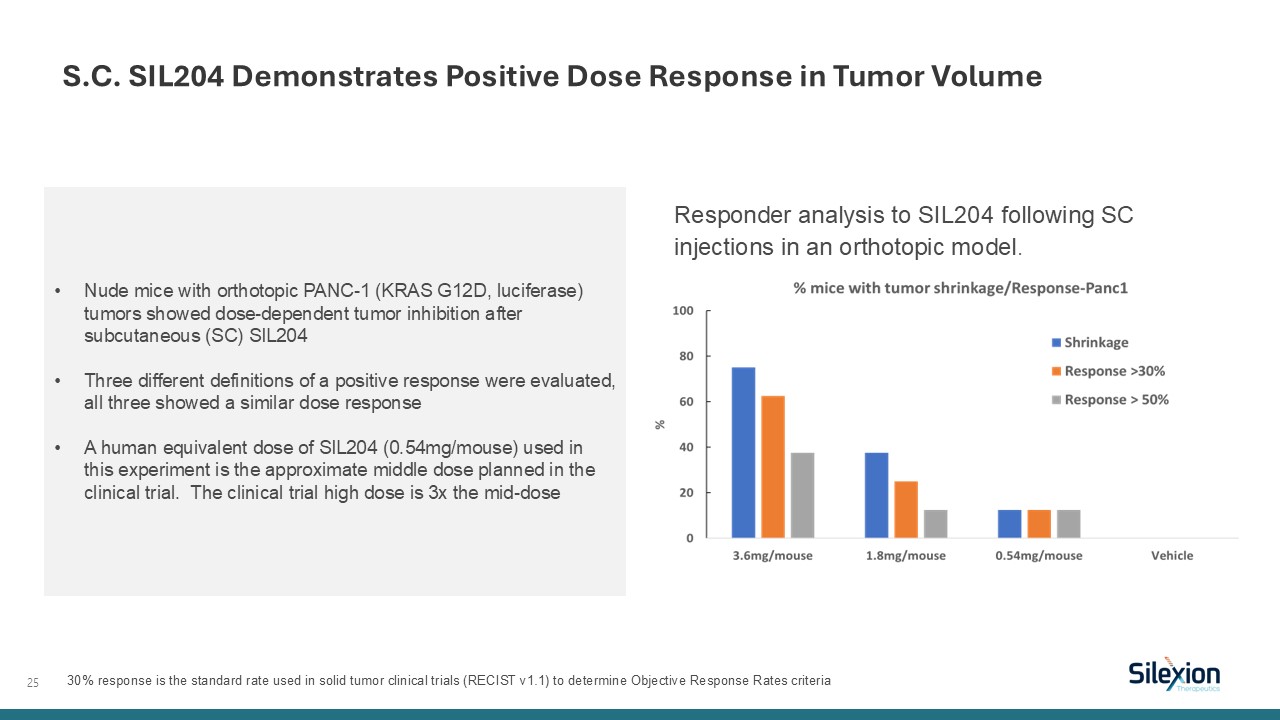 S.C. SIL204 Demonstrates Positive Dose Response in Tumor Volume

• Nude mice with orthotopic PANC-1 (KRAS G12D, luciferase) tumors showed dose-dependent tumor inhibition after subcutaneous (SC) SIL204

• Three different definitions of a positive response were evaluated, all three showed a similar dose response

• A human equivalent dose of SIL204 (0.54mg/mouse) used in this experiment is the approximate middle dose planned in the clinical trial. The clinical trial high dose is 3x the mid-dose

Responder analysis to SIL204 following SC injections in an orthotopic model.

% mice with tumor shrinkage/Response-Panc1

100
80
60
40
20
0
%

Shrinkage
Response >30%
Response > 50%

3.6mg/mouse
1.8mg/mouse
0.54mg/mouse
Vehicle

25

30% response is the standard rate used in solid tumor clinical trials (RECIST v1.1) to determine Objective Response Rates criteria

Silexion
Therapeutics